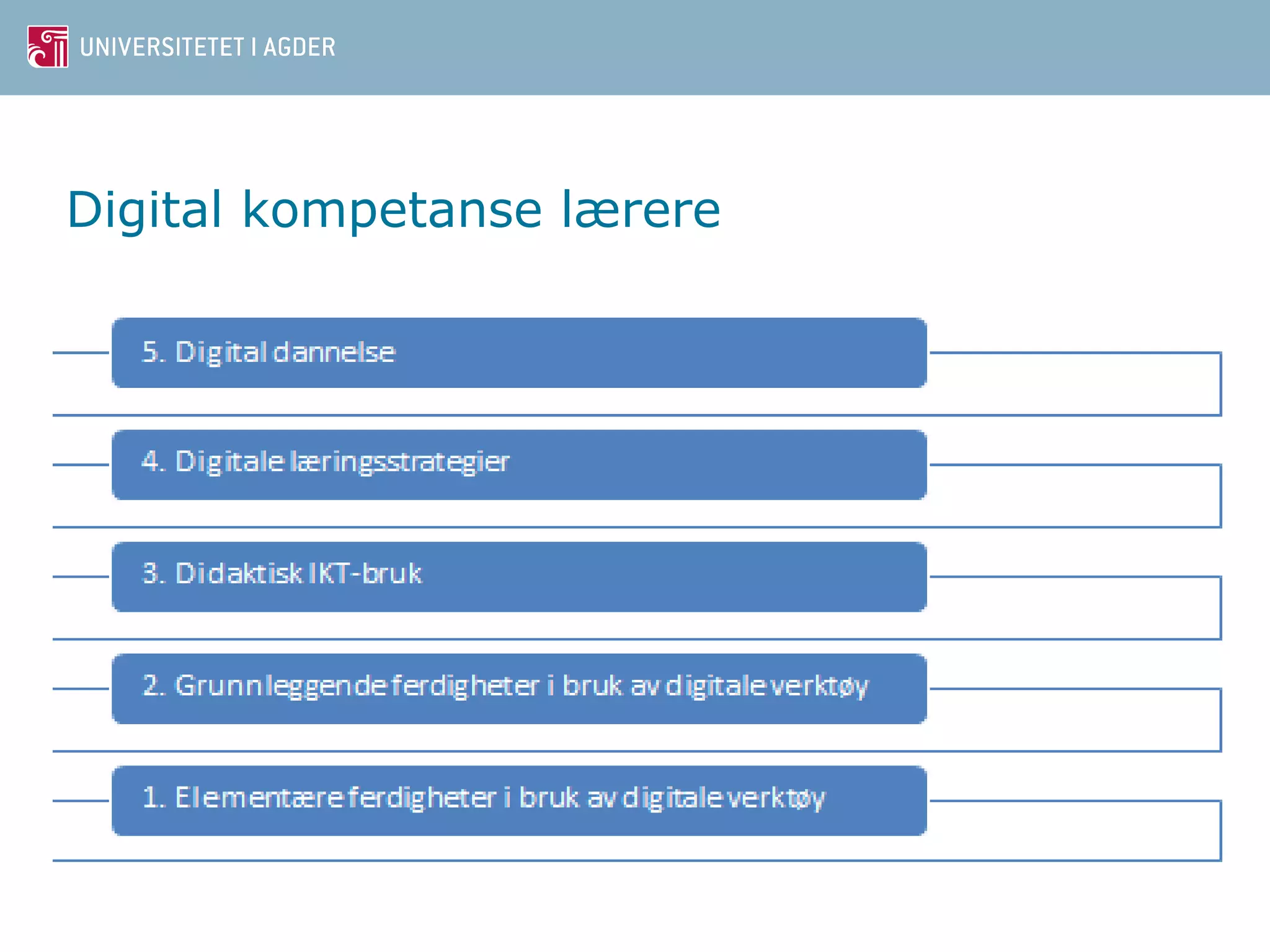 UNIVERSITETET I AGDER

Digital kompetanse lærere

5. Digital dannelse

4. Digitale læringsstrategier

3. Didaktisk IKT-bruk

2. Grunnleggende ferdigheter i bruk av digitale verktøy

1. Elementære ferdigheter i bruk av digitale verktøy